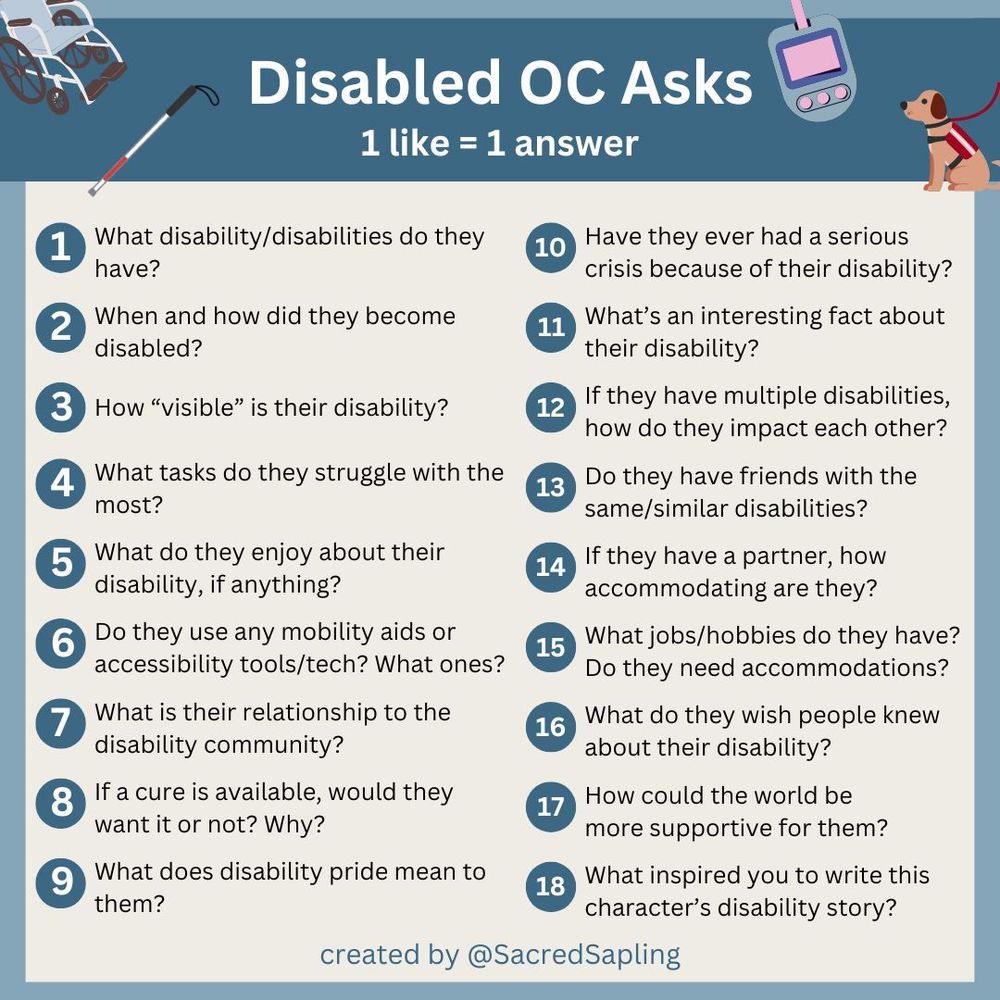 Disabled OC Asks
1 like = 1 answer

1 What disability/disabilities do they have?

2 When and how did they become disabled?

3 How “visible” is their disability?

4 What tasks do they struggle with the most?

5 What do they enjoy about their disability, if anything?

6 Do they use any mobility aids or accessibility tools/tech? What ones?

7 What is their relationship to the disability community?

8 If a cure is available, would they want it or not? Why?

9 What does disability pride mean to them?

10 Have they ever had a serious crisis because of their disability?

11 What’s an interesting fact about their disability?

12 If they have multiple disabilities, how do they impact each other?

13 Do they have friends with the same/similar disabilities?

14 If they have a partner, how accommodating are they?

15 What jobs/hobbies do they have? Do they need accommodations?

16 What do they wish people knew about their disability?

17 How could the world be more supportive for them?

18 What inspired you to write this character’s disability story?

created by @SacredSapling